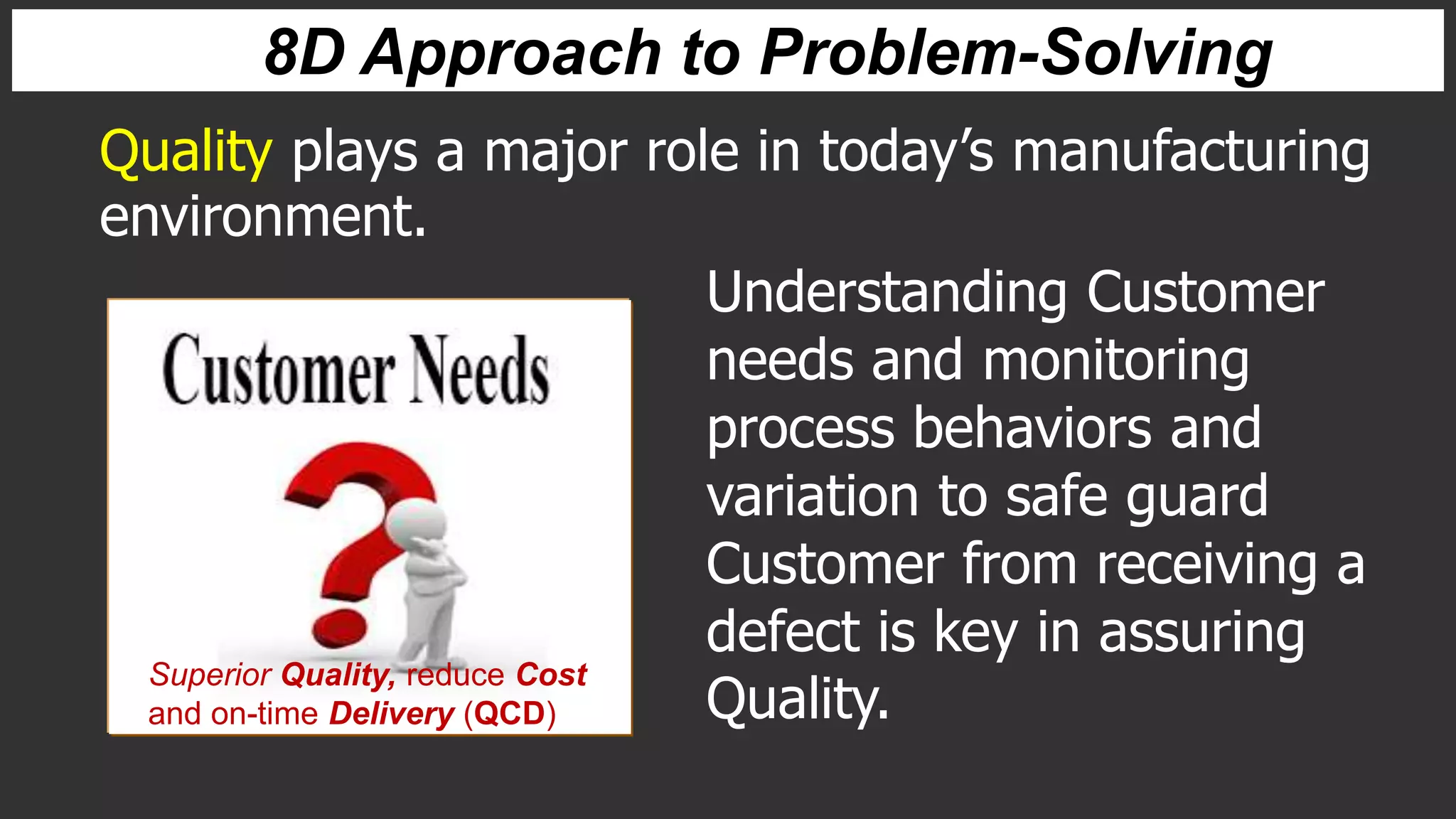 8D Approach to Problem-Solving

Quality plays a major role in today's manufacturing environment.

Customer Needs

Superior Quality, reduce Cost and on-time Delivery (QCD)

Understanding Customer needs and monitoring process behaviors and variation to safe guard Customer from receiving a defect is key in assuring Quality.